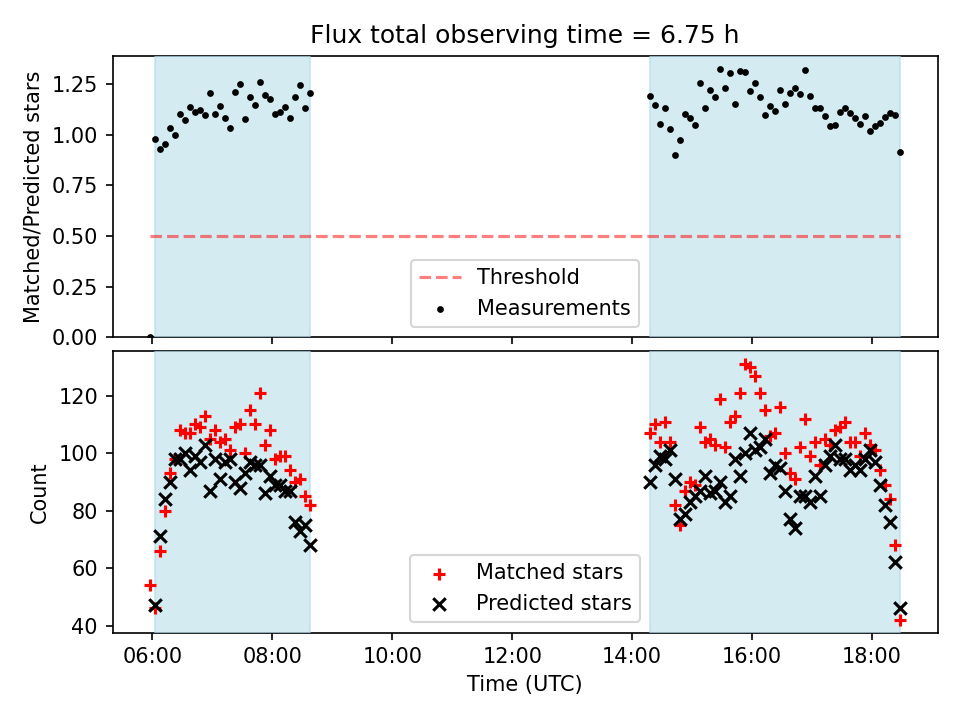 Flux total observing time = 6.75 h

Matched/Predicted stars

1.25
1.00
0.75
0.50
0.25
0.00

Threshold
Measurements

Count

120
100
80
60
40

Matched stars
Predicted stars

06:00
08:00
10:00
12:00
14:00
16:00
18:00

Time (UTC)